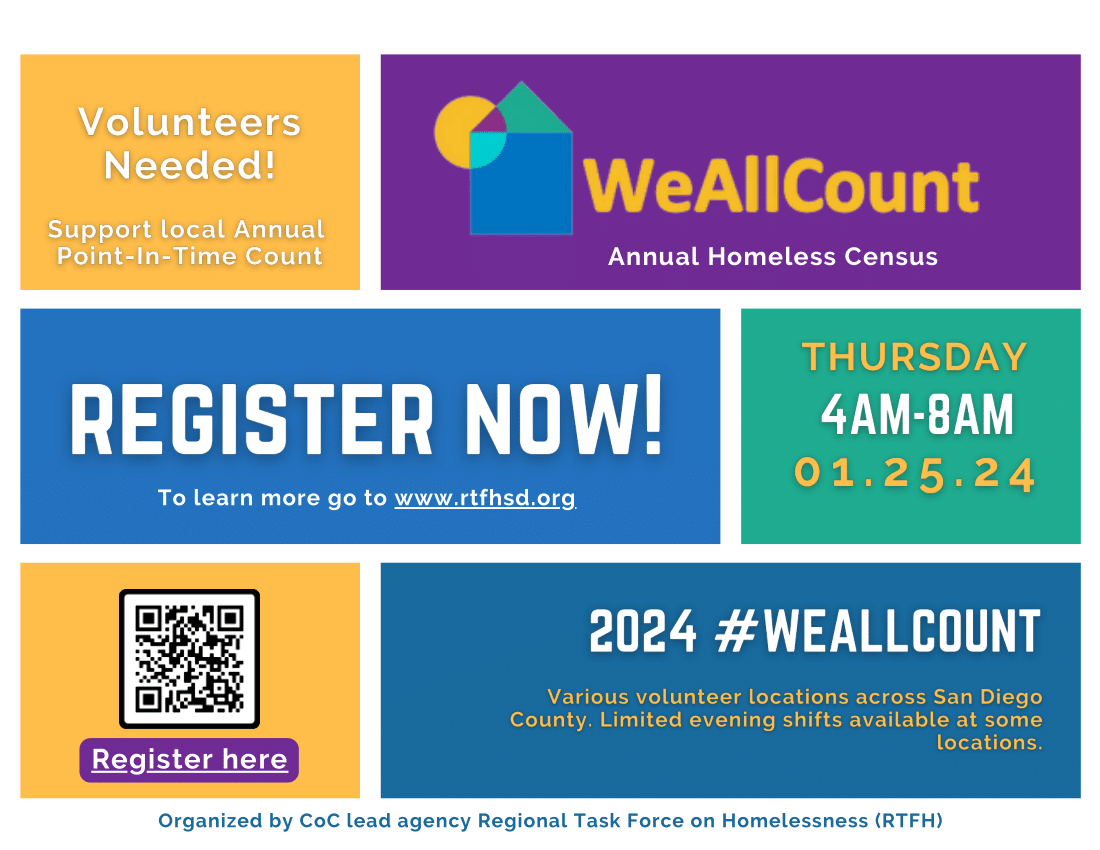 Volunteers Needed!

Support local Annual Point-In-Time Count

WeAllCount

Annual Homeless Census

REGISTER NOW!

To learn more go to www.rtfhsd.org

THURSDAY
4AM-8AM
01.25.24

Register here

2024 #WEALLCOUNT

Various volunteer locations across San Diego County. Limited evening shifts available at some locations.

Organized by CoC lead agency Regional Task Force on Homelessness (RTFH)